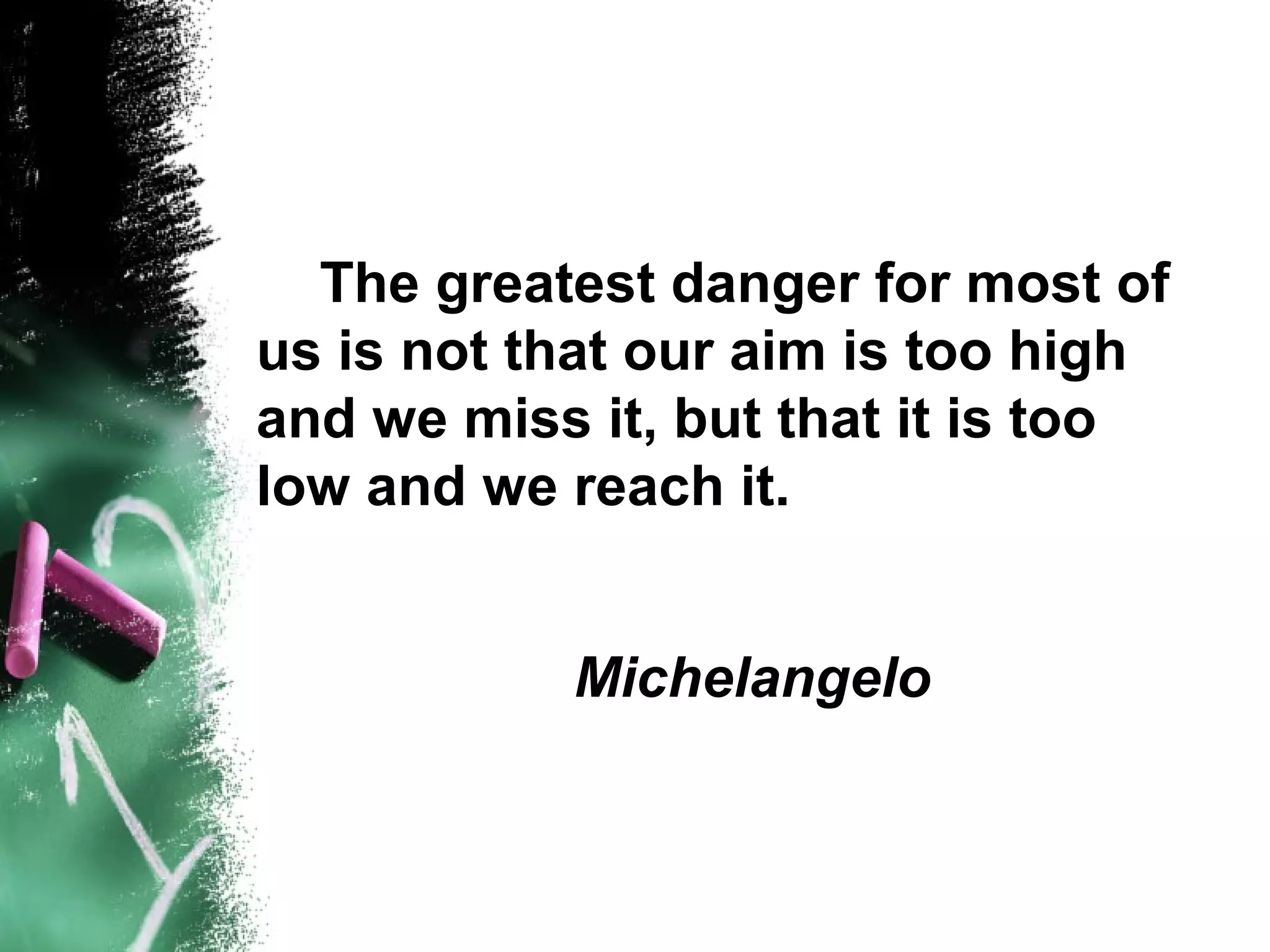 The greatest danger for most of us is not that our aim is too high and we miss it, but that it is too low and we reach it.

Michelangelo